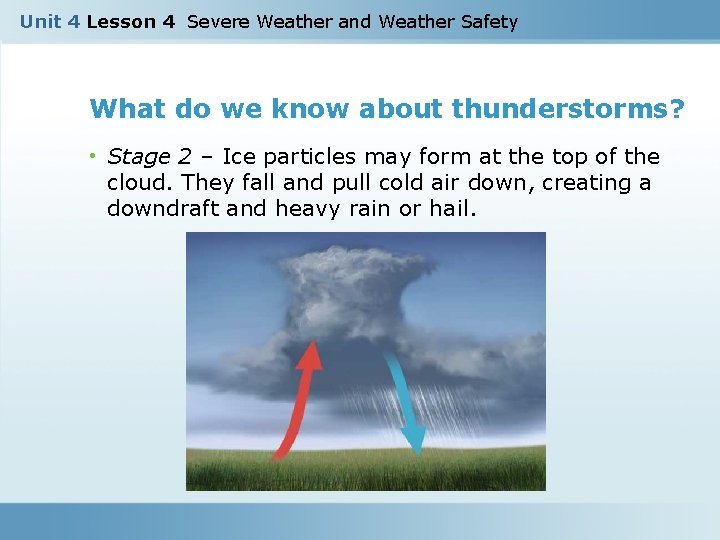 Unit 4 Lesson 4 Severe Weather and Weather Safety

What do we know about thunderstorms?

• Stage 2 – Ice particles may form at the top of the cloud. They fall and pull cold air down, creating a downdraft and heavy rain or hail.